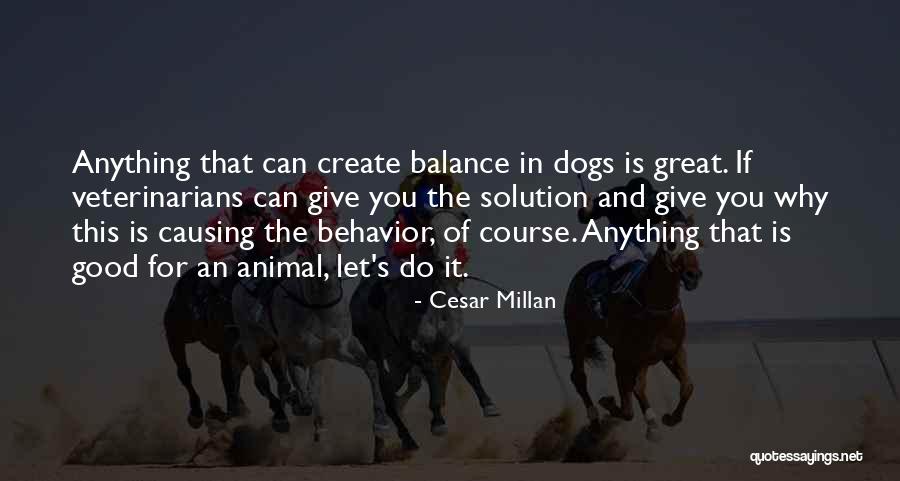 Anything that can create balance in dogs is great. If veterinarians can give you the solution and give you why this is causing the behavior, of course. Anything that is good for an animal, let's do it.

- Cesar Millan

quotessayings.net